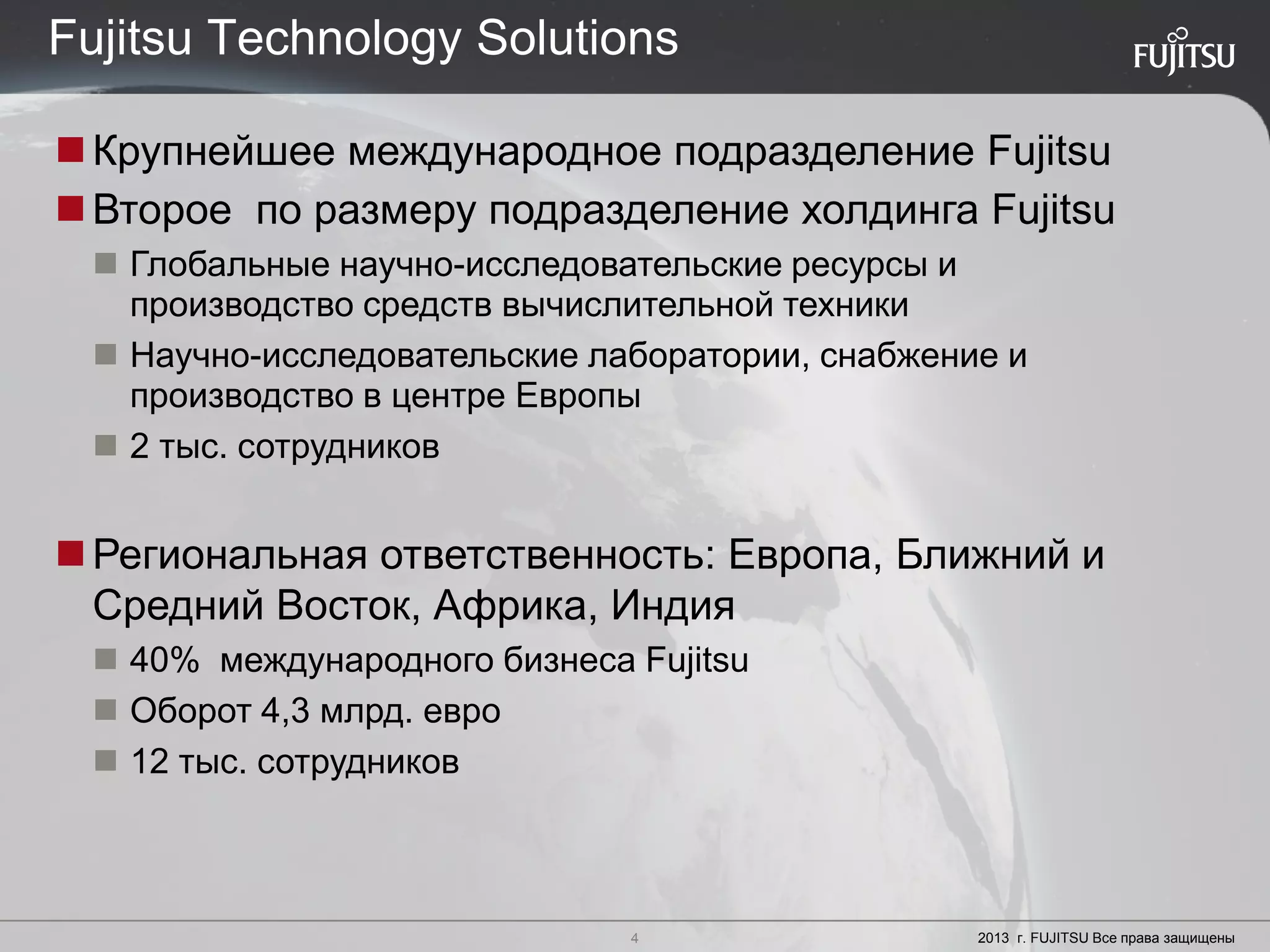 Fujitsu Technology Solutions

FUJITSU

Крупнейшее международное подразделение Fujitsu

Второе по размеру подразделение холдинга Fujitsu

Глобальные научно-исследовательские ресурсы и производство средств вычислительной техники

Научно-исследовательские лаборатории, снабжение и производство в центре Европы

2 тыс. сотрудников

Региональная ответственность: Европа, Ближний и Средний Восток, Африка, Индия

40% международного бизнеса Fujitsu

Оборот 4,3 млрд. евро

12 тыс. сотрудников

4

2013 г. FUJITSU Все права защищены